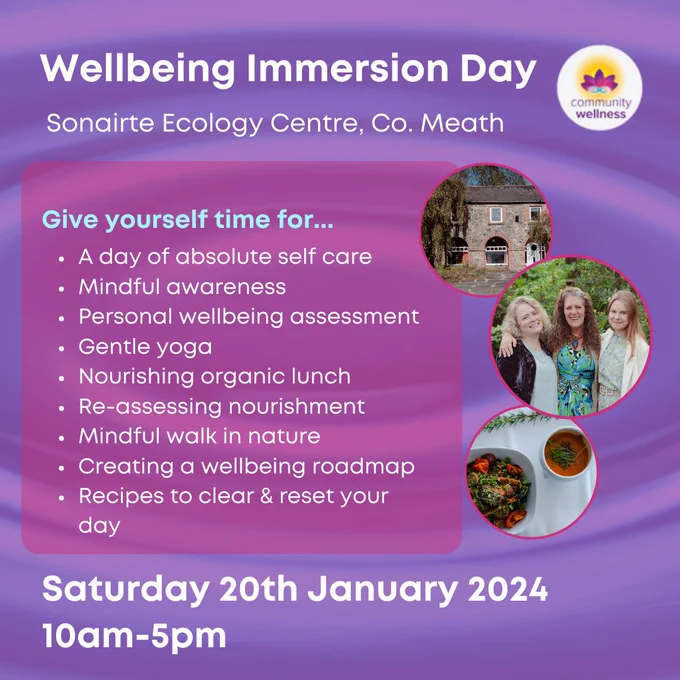 Wellbeing Immersion Day

community wellness

Sonairte Ecology Centre, Co. Meath

Give yourself time for...

- A day of absolute self care
- Mindful awareness
- Personal wellbeing assessment
- Gentle yoga
- Nourishing organic lunch
- Re-assessing nourishment
- Mindful walk in nature
- Creating a wellbeing roadmap
- Recipes to clear & reset your day

Saturday 20th January 2024
10am-5pm